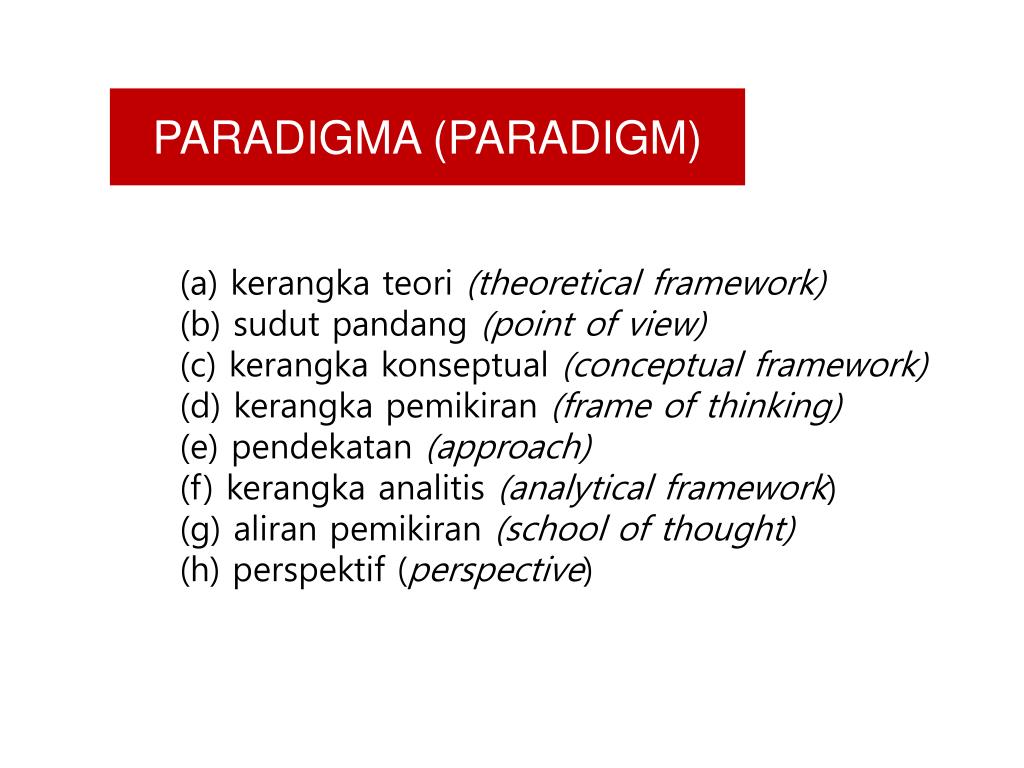 PARADIGMA (PARADIGM)

(a) kerangka teori (theoretical framework)
(b) sudut pandang (point of view)
(c) kerangka konseptual (conceptual framework)
(d) kerangka pemikiran (frame of thinking)
(e) pendekatan (approach)
(f) kerangka analitis (analytical framework)
(g) aliran pemikiran (school of thought)
(h) perspektif (perspective)